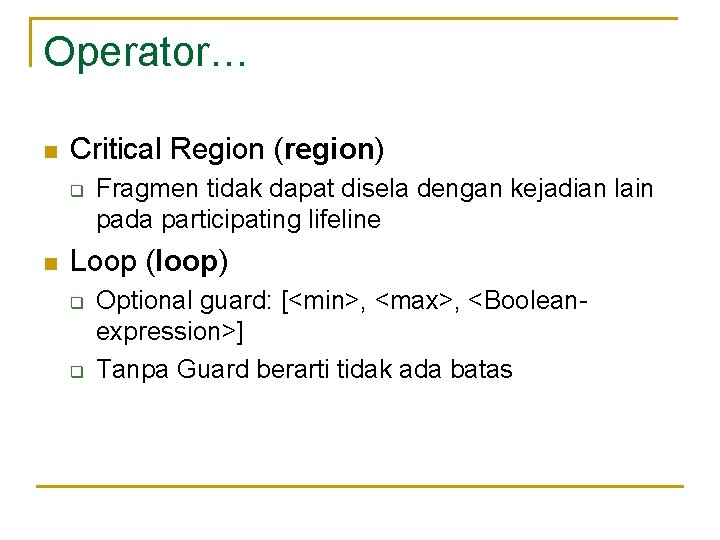 Operator…

Critical Region (region)

Fragmen tidak dapat disela dengan kejadian lain pada participating lifeline

Loop (loop)

Optional guard: [<min>, <max>, <Boolean-expression>]

Tanpa Guard berarti tidak ada batas